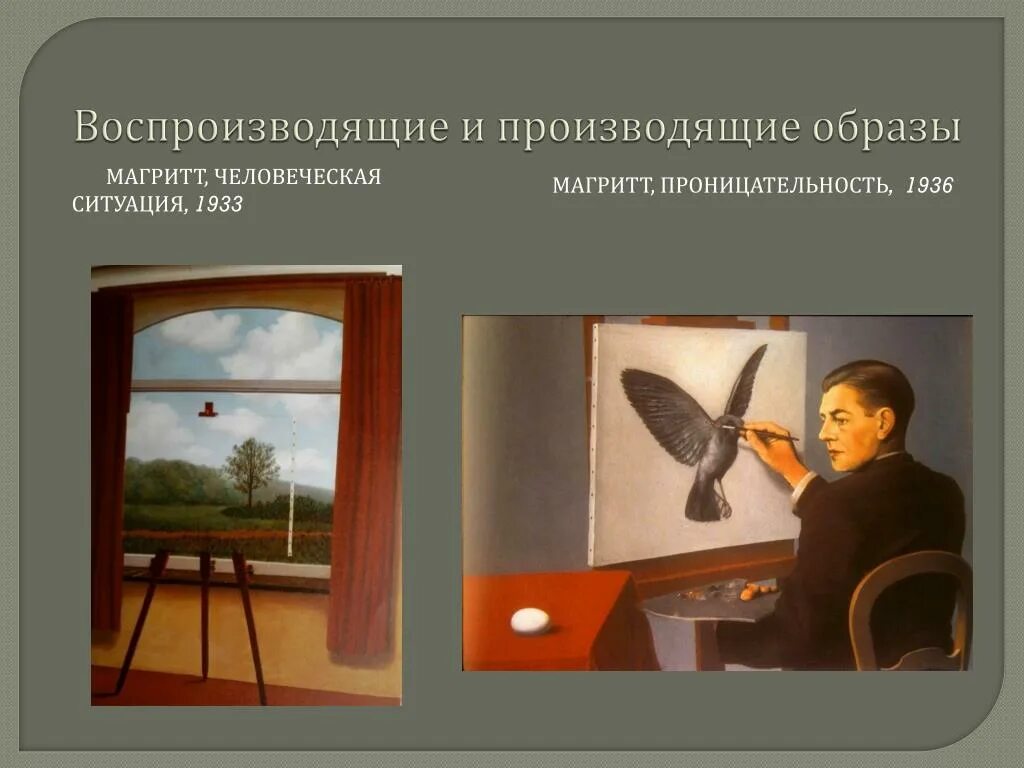 Воспроизводящие и производящие образы

МАГРИТТ, ЧЕЛОВЕЧЕСКАЯ СИТУАЦИЯ, 1933

МАГРИТТ, ПРОНИЦАТЕЛЬНОСТЬ, 1936